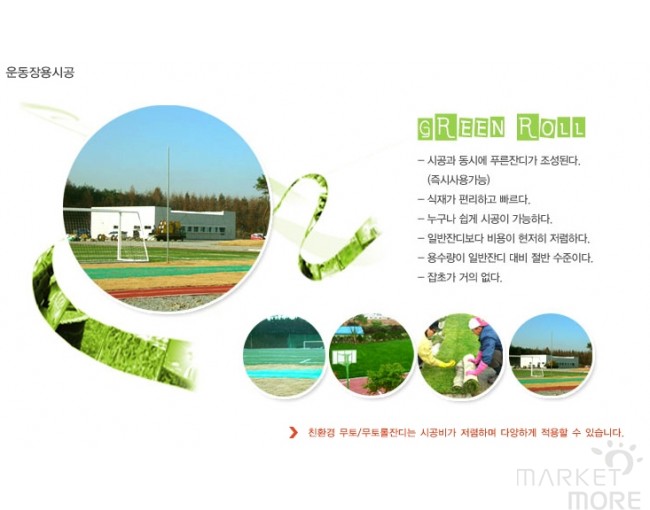 운동장용시공

GREEN ROLL

– 시공과 동시에 푸른잔디가 조성된다. (즉시사용가능)
– 식재가 편리하고 빠르다.
– 누구나 쉽게 시공이 가능하다.
– 일반잔디보다 비용이 현저히 저렴하다.
– 용수량이 일반잔디 대비 절반 수준이다.
– 잡초가 거의 없다.

친환경 무토/무토롤잔디는 시공비가 저렴하며 다양하게 적용할 수 있습니다.

MARKET MORE